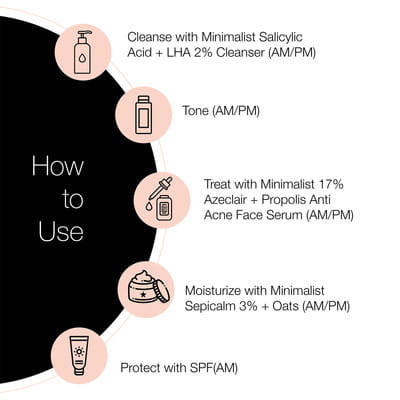 How to Use

Cleanse with Minimalist Salicylic Acid + LHA 2% Cleanser (AM/PM)

Tone (AM/PM)

Treat with Minimalist 17% Azeclair + Propolis Anti Acne Face Serum (AM/PM)

Moisturize with Minimalist Sepicalm 3% + Oats (AM/PM)

Protect with SPF(AM)